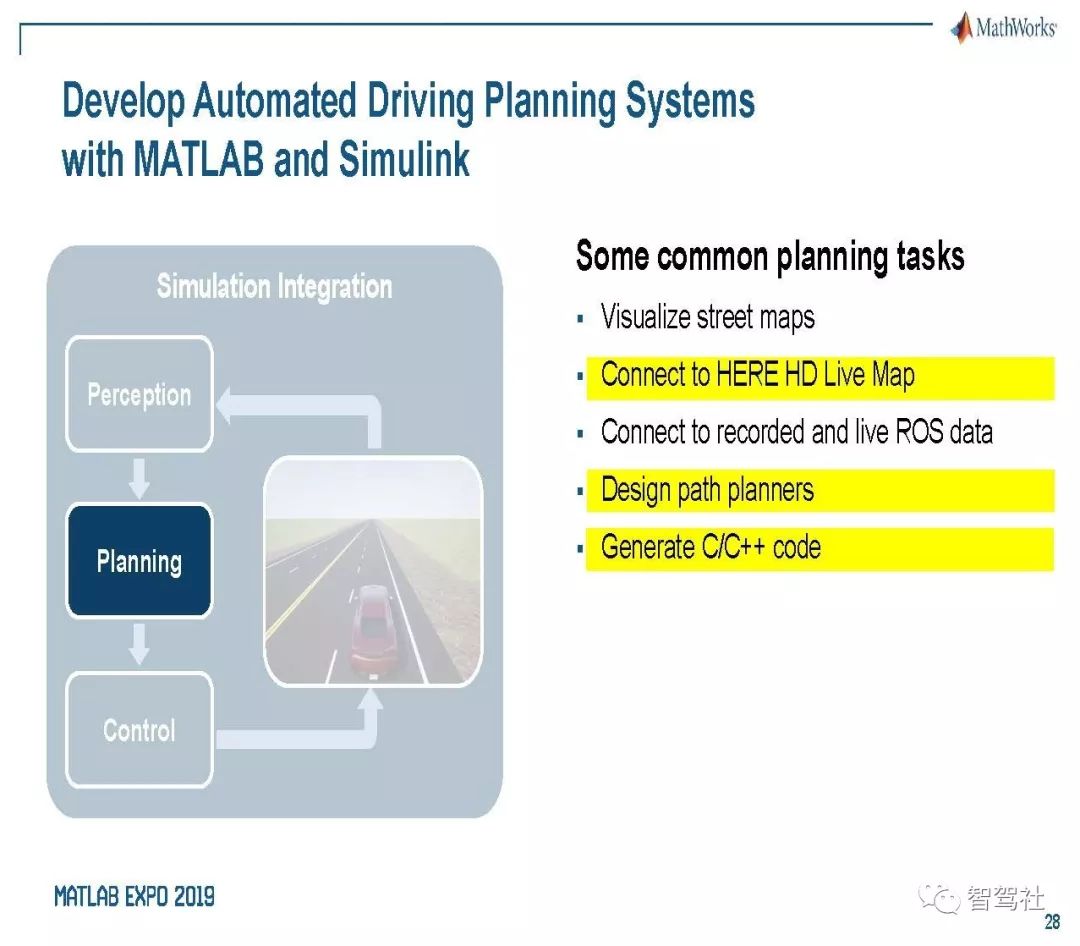 MathWorks

Develop Automated Driving Planning Systems with MATLAB and Simulink

Simulation Integration

Perception

Planning

Control

Some common planning tasks

▪ Visualize street maps
▪ Connect to HERE HD Live Map
▪ Connect to recorded and live ROS data
▪ Design path planners
▪ Generate C/C++ code

MATLAB EXPO 2019

智驾社

28